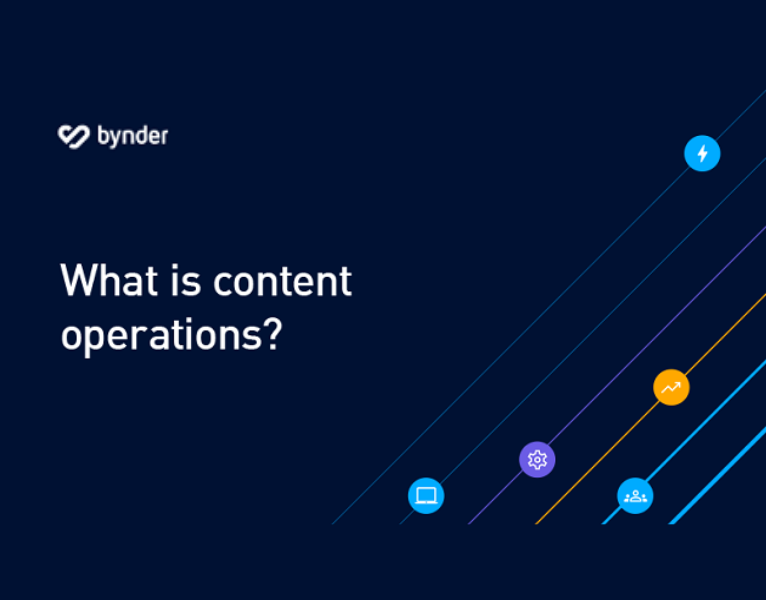 bynder

What is content operations?